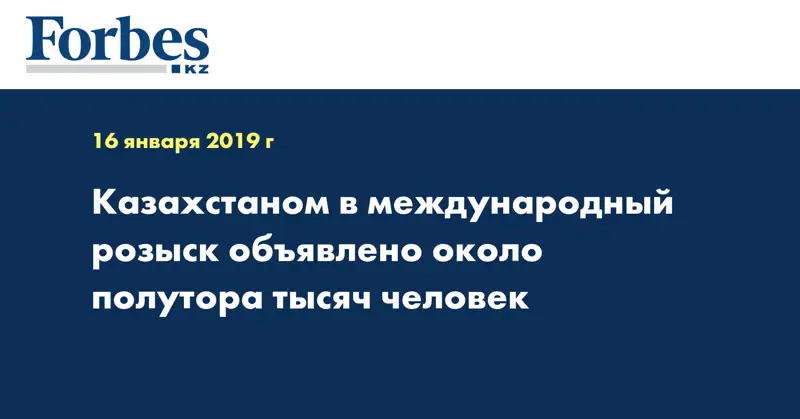 Forbes
KZ

16 января 2019 г

Казахстаном в международный розыск объявлено около полутора тысяч человек